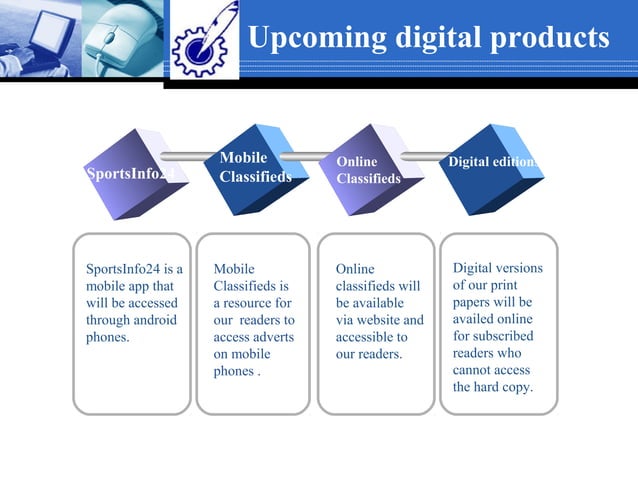 Upcoming digital products

SportsInfo24

Mobile Classifieds

Online Classifieds

Digital editions

SportsInfo24 is a mobile app that will be accessed through android phones.

Mobile Classifieds is a resource for our readers to access adverts on mobile phones .

Online classifieds will be available via website and accessible to our readers.

Digital versions of our print papers will be availed online for subscribed readers who cannot access the hard copy.